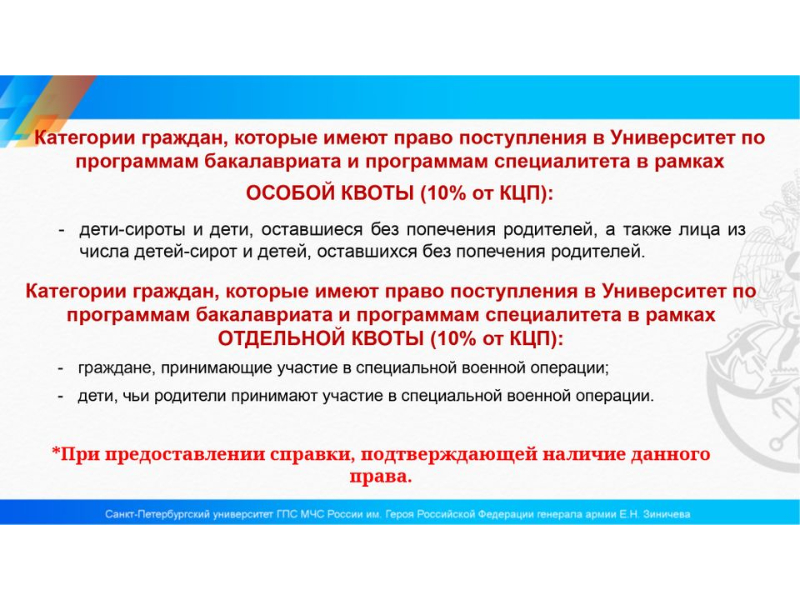 Категории граждан, которые имеют право поступления в Университет по программам бакалавриата и программам специалитета в рамках ОСОБОЙ КВОТЫ (10% от КЦП):

- дети-сироты и дети, оставшиеся без попечения родителей, а также лица из числа детей-сирот и детей, оставшихся без попечения родителей.

Категории граждан, которые имеют право поступления в Университет по программам бакалавриата и программам специалитета в рамках ОТДЕЛЬНОЙ КВОТЫ (10% от КЦП):

- граждане, принимающие участие в специальной военной операции;

- дети, чьи родители принимают участие в специальной военной операции.

*При предоставлении справки, подтверждающей наличие данного права.

Санкт-Петербургский университет ГПС МЧС России им. Героя Российской Федерации генерала армии Е.Н. Зиничева